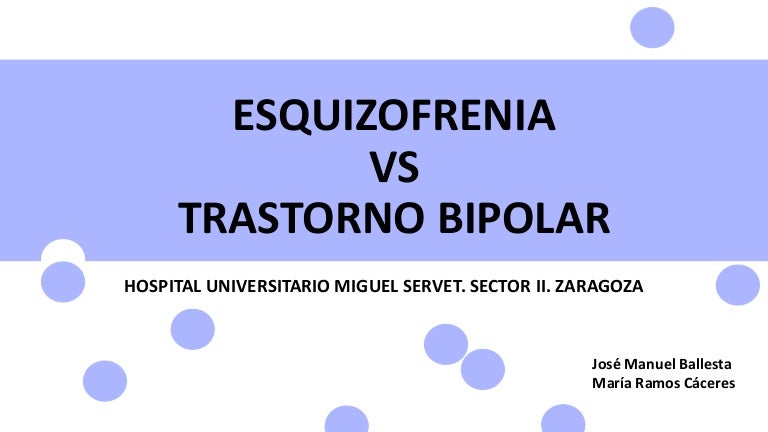 ESQUIZOFRENIA
VS
TRASTORNO BIPOLAR

HOSPITAL UNIVERSITARIO MIGUEL SERVET. SECTOR II. ZARAGOZA

José Manuel Ballesta
María Ramos Cáceres